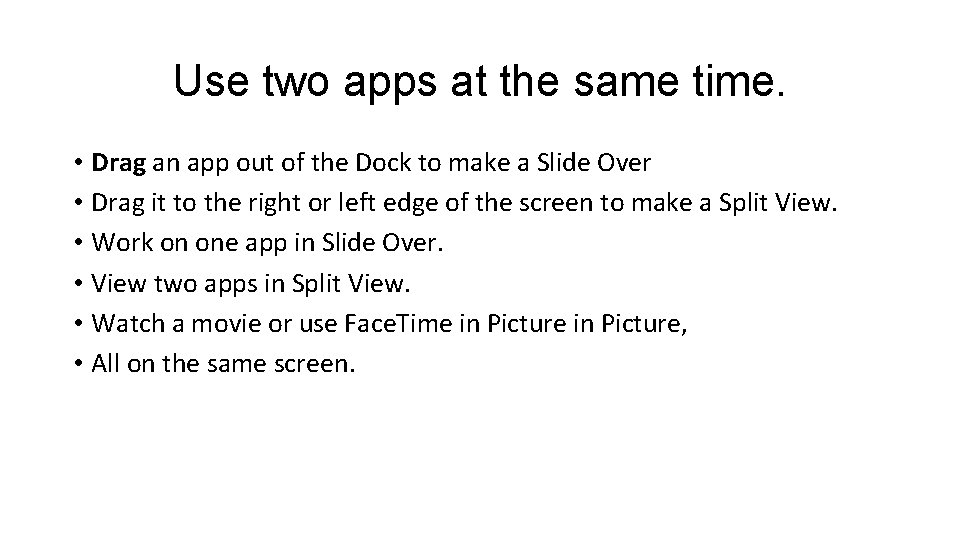 Use two apps at the same time.

• Drag an app out of the Dock to make a Slide Over
• Drag it to the right or left edge of the screen to make a Split View.
• Work on one app in Slide Over.
• View two apps in Split View.
• Watch a movie or use FaceTime in Picture in Picture,
• All on the same screen.